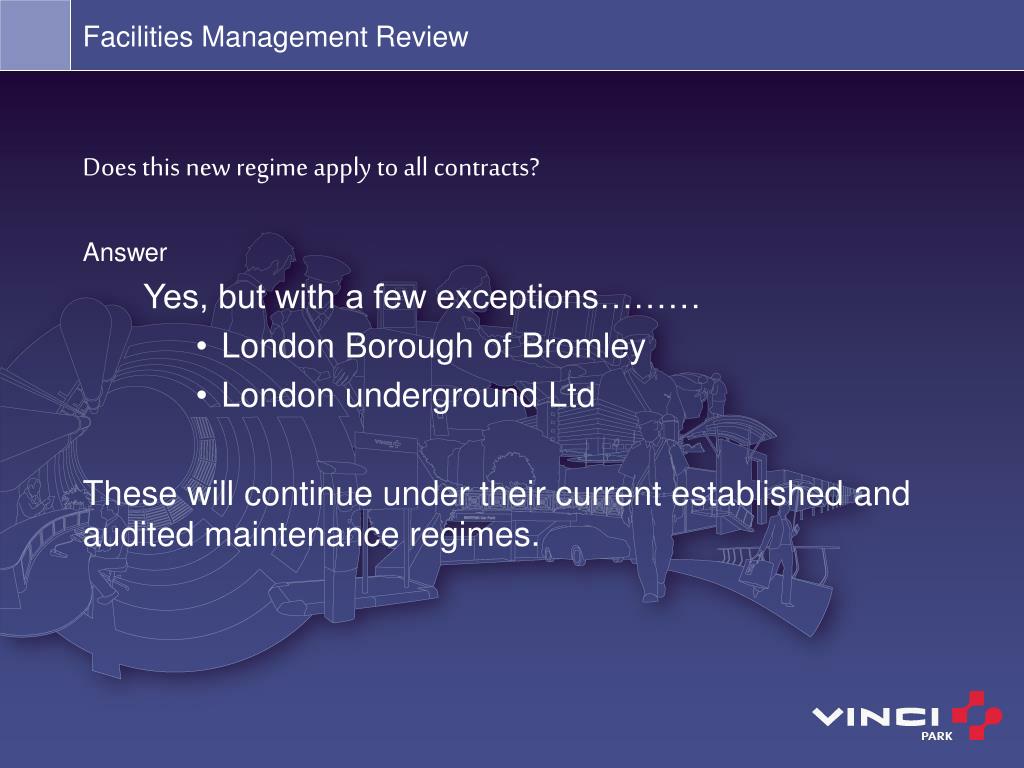 Facilities Management Review

Does this new regime apply to all contracts?

Answer

Yes, but with a few exceptions………

• London Borough of Bromley
• London underground Ltd

These will continue under their current established and audited maintenance regimes.

VINCI PARK